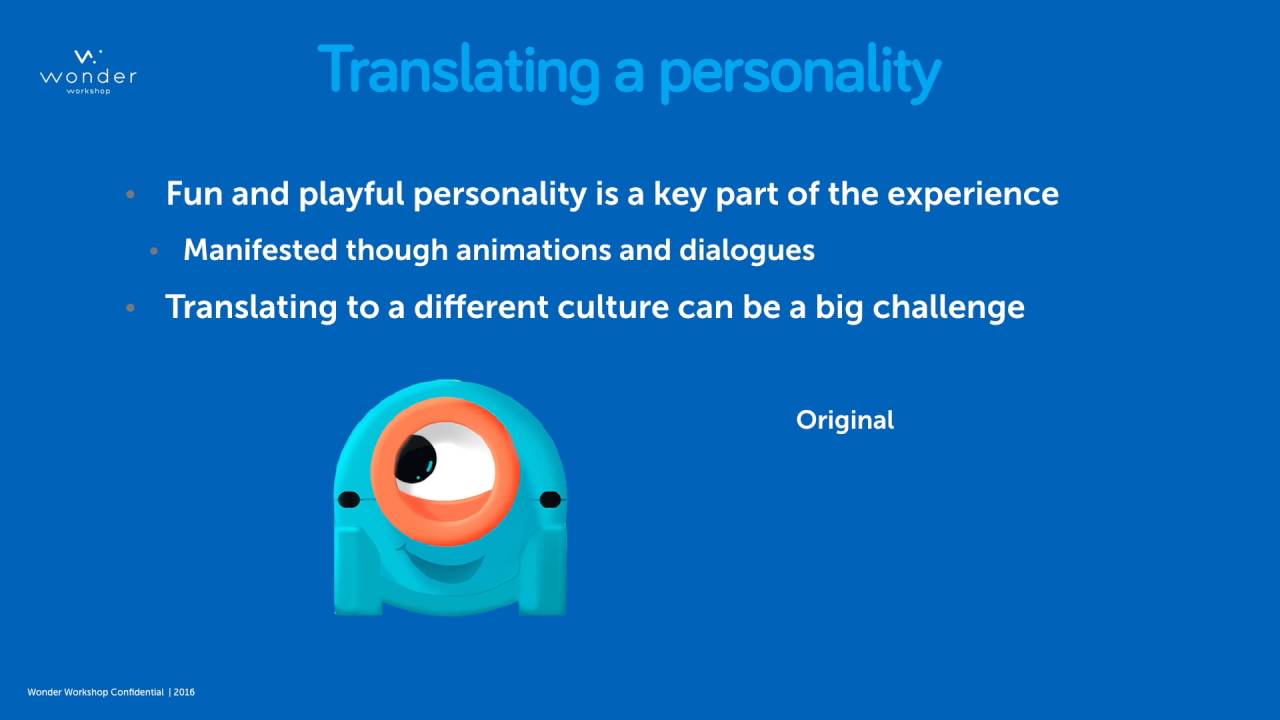 wonder
workshop

Translating a personality

• Fun and playful personality is a key part of the experience
  • Manifested though animations and dialogues
• Translating to a different culture can be a big challenge

Original

Wonder Workshop Confidential | 2016